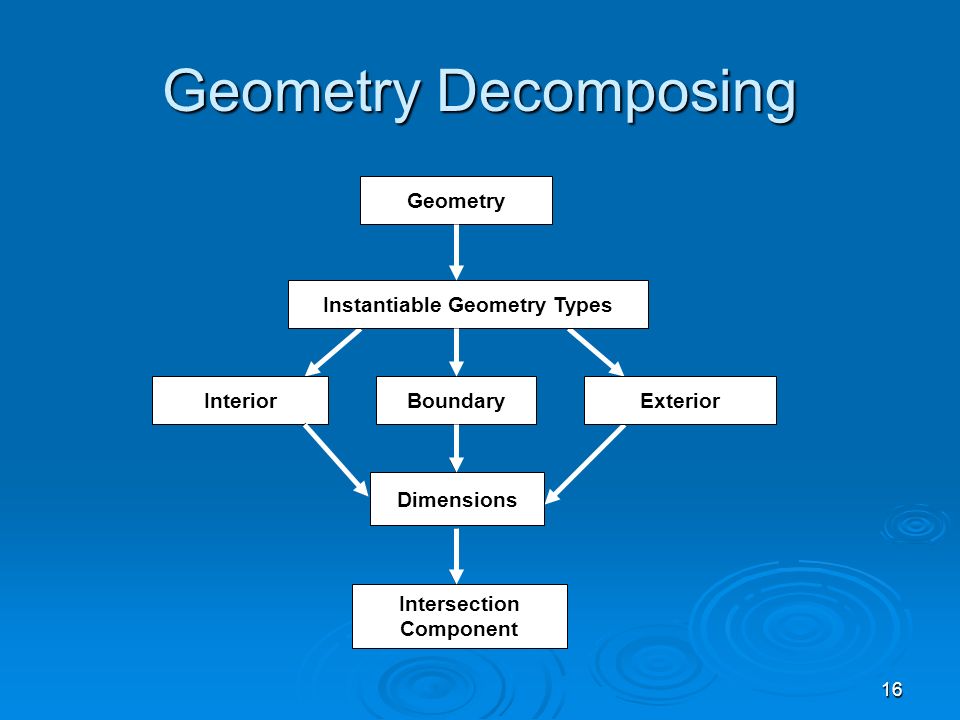 Geometry Decomposing

Geometry

Instantiable Geometry Types

Interior

Boundary

Exterior

Dimensions

Intersection Component

16